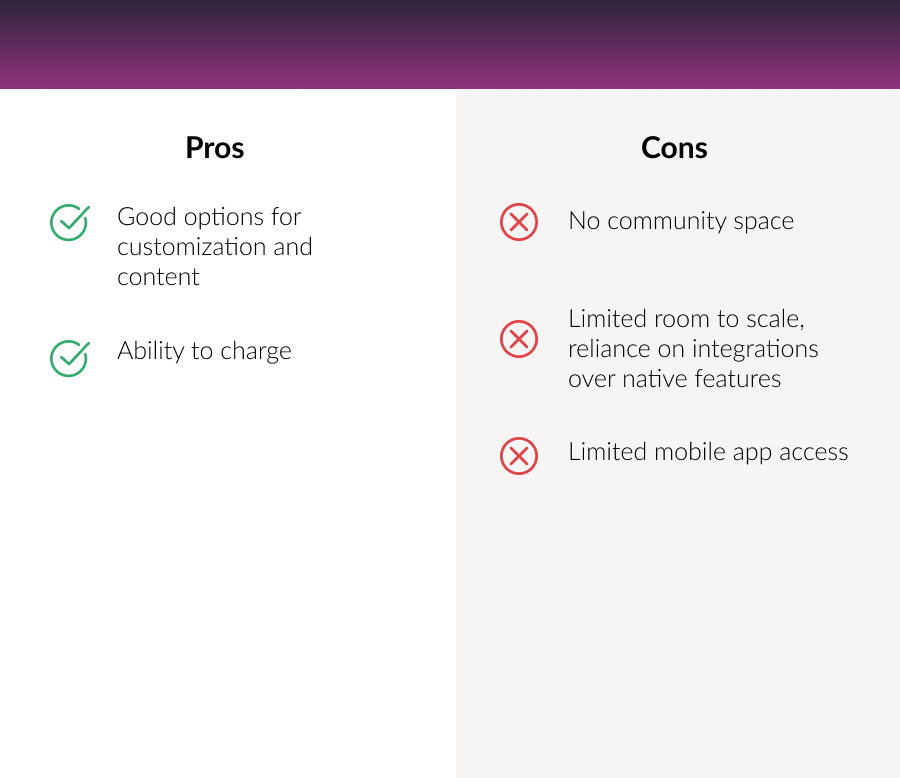 Pros

Good options for customization and content

Ability to charge

Cons

No community space

Limited room to scale, reliance on integrations over native features

Limited mobile app access